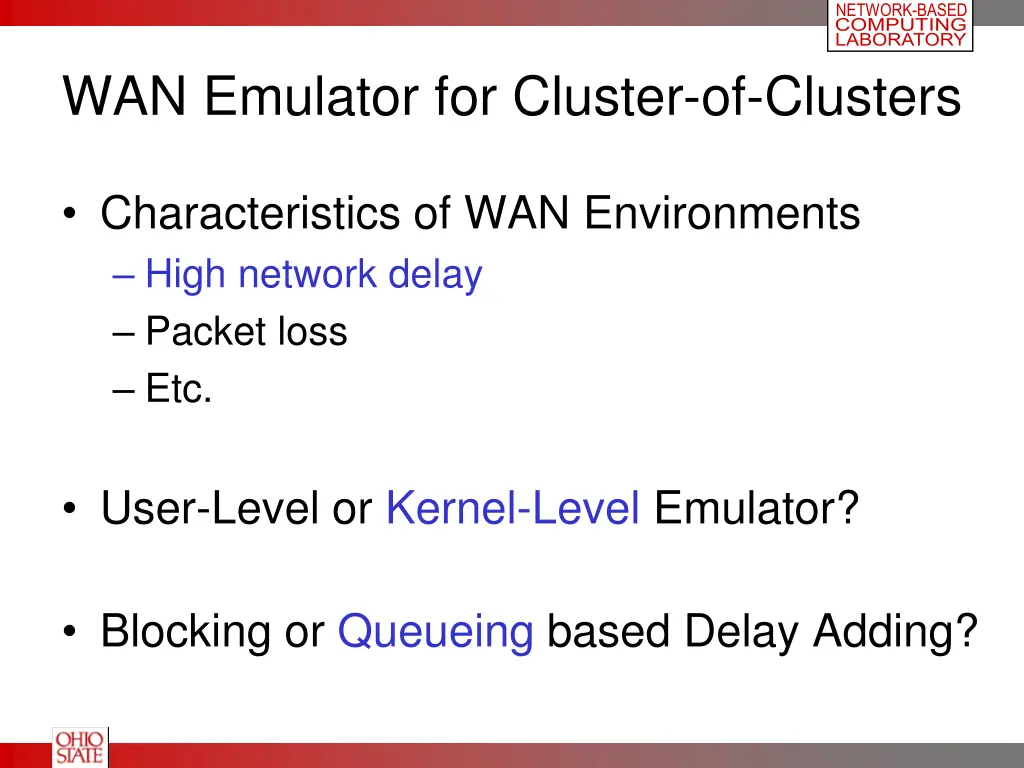 NETWORK-BASED COMPUTING LABORATORY

WAN Emulator for Cluster-of-Clusters

• Characteristics of WAN Environments
– High network delay
– Packet loss
– Etc.

• User-Level or Kernel-Level Emulator?

• Blocking or Queueing based Delay Adding?

OHIO STATE